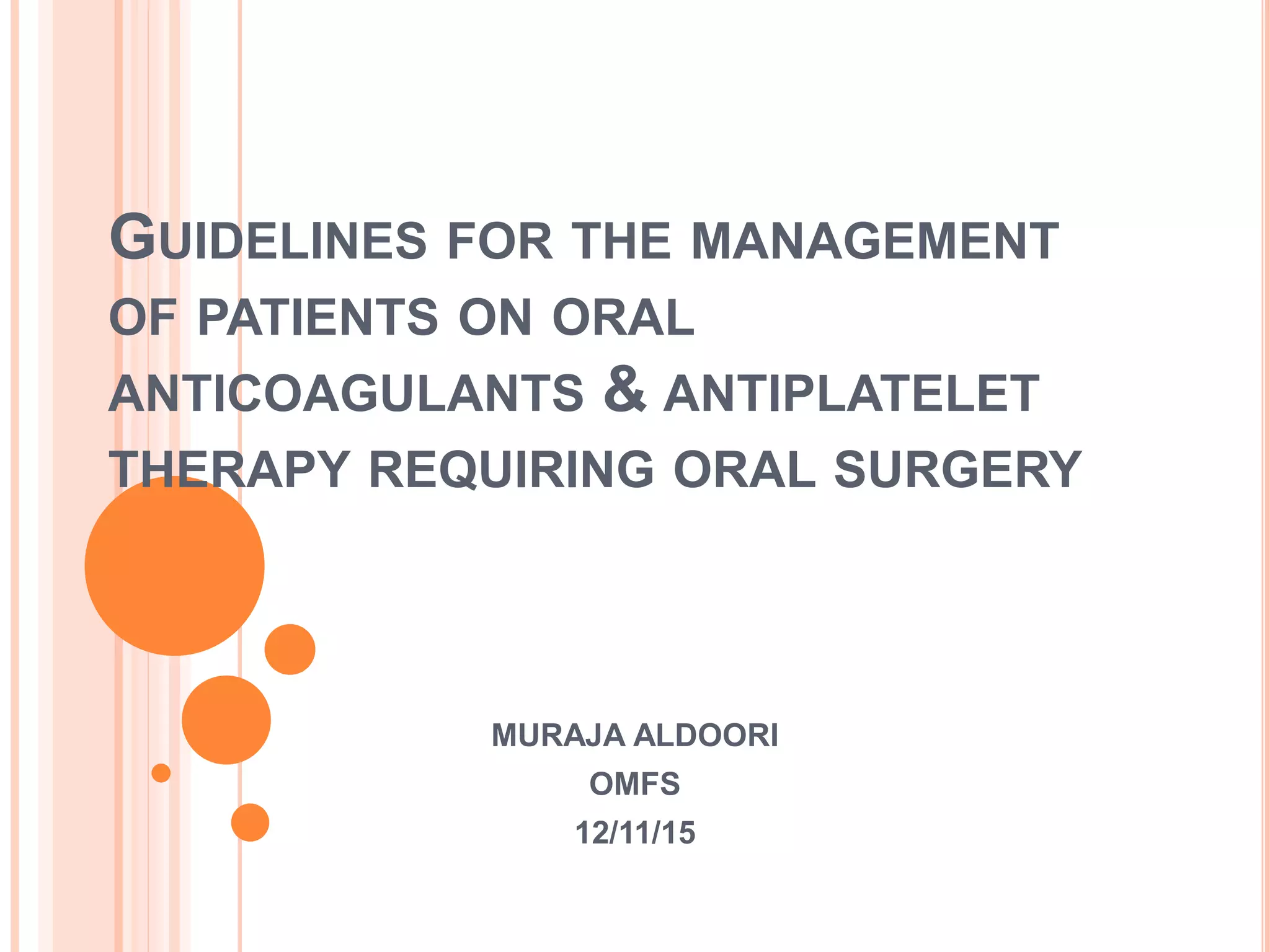 GUIDELINES FOR THE MANAGEMENT OF PATIENTS ON ORAL ANTICOAGULANTS & ANTIPLATELET THERAPY REQUIRING ORAL SURGERY

MURAJA ALDOORI
OMFS
12/11/15